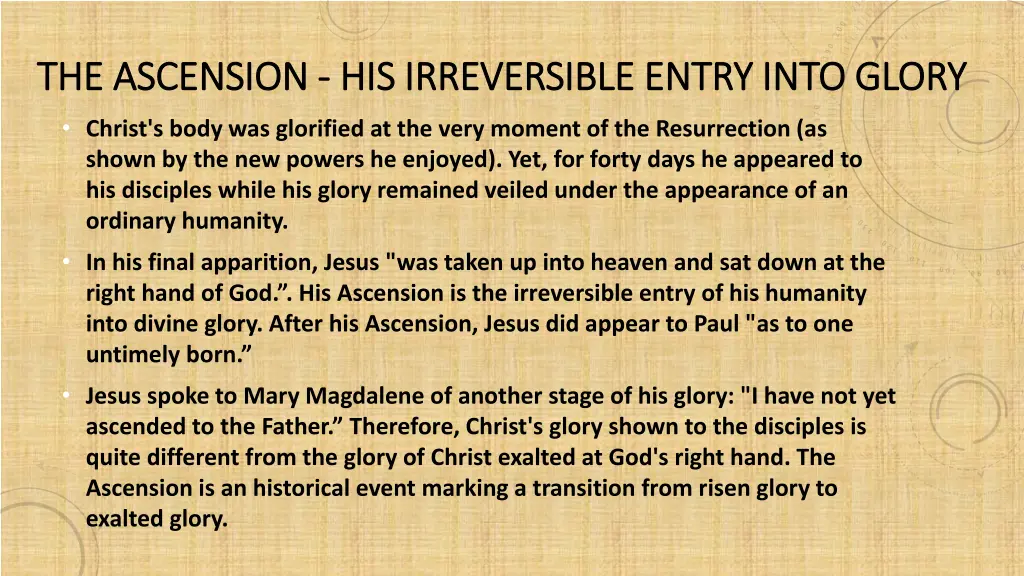 THE ASCENSION - HIS IRREVERSIBLE ENTRY INTO GLORY

• Christ's body was glorified at the very moment of the Resurrection (as shown by the new powers he enjoyed). Yet, for forty days he appeared to his disciples while his glory remained veiled under the appearance of an ordinary humanity.

• In his final apparition, Jesus "was taken up into heaven and sat down at the right hand of God.”. His Ascension is the irreversible entry of his humanity into divine glory. After his Ascension, Jesus did appear to Paul "as to one untimely born.”

• Jesus spoke to Mary Magdalene of another stage of his glory: "I have not yet ascended to the Father.” Therefore, Christ's glory shown to the disciples is quite different from the glory of Christ exalted at God's right hand. The Ascension is an historical event marking a transition from risen glory to exalted glory.